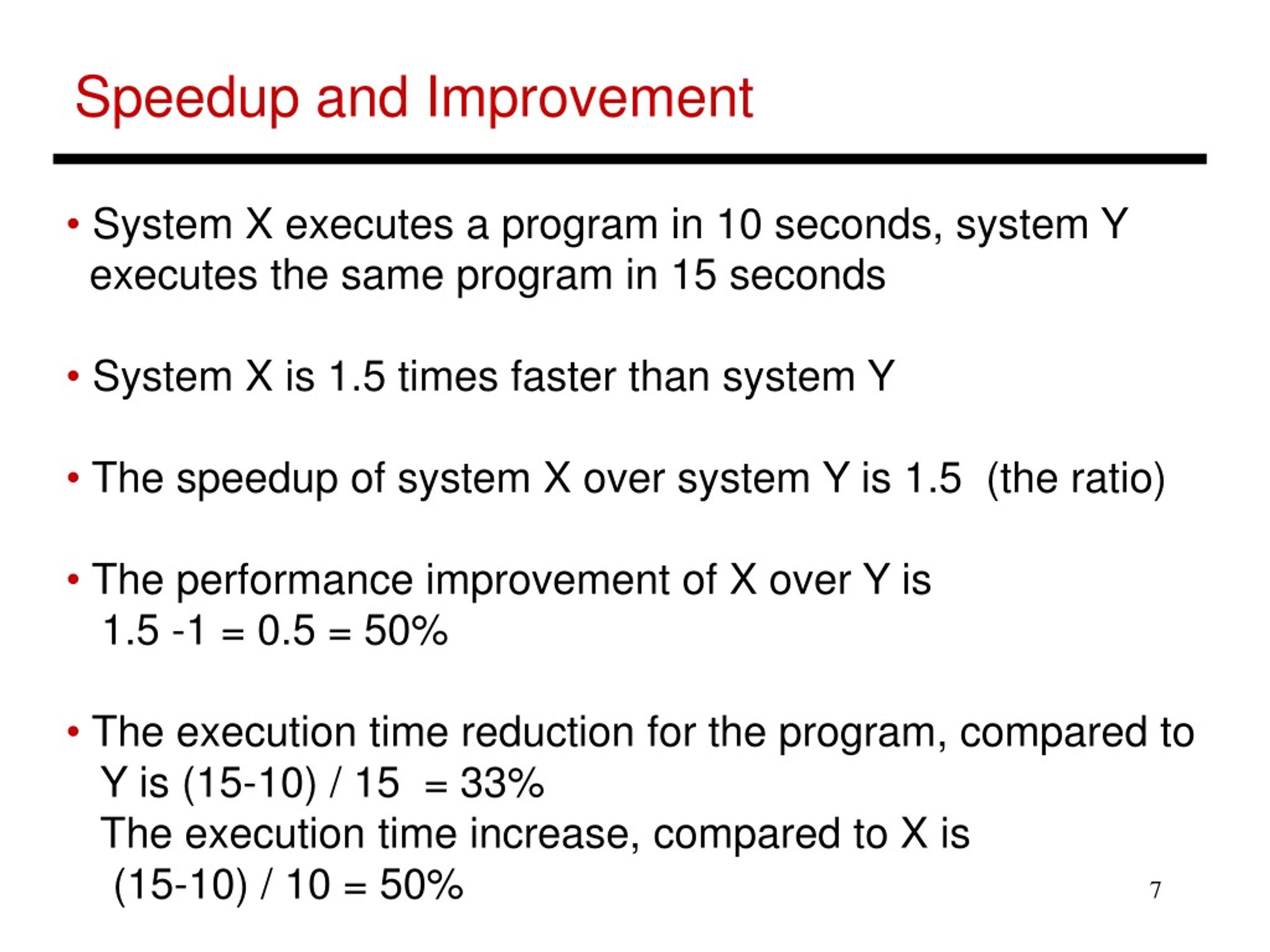 Speedup and Improvement

• System X executes a program in 10 seconds, system Y executes the same program in 15 seconds

• System X is 1.5 times faster than system Y

• The speedup of system X over system Y is 1.5 (the ratio)

• The performance improvement of X over Y is
1.5 -1 = 0.5 = 50%

• The execution time reduction for the program, compared to Y is (15-10) / 15 = 33%
The execution time increase, compared to X is
(15-10) / 10 = 50%

7